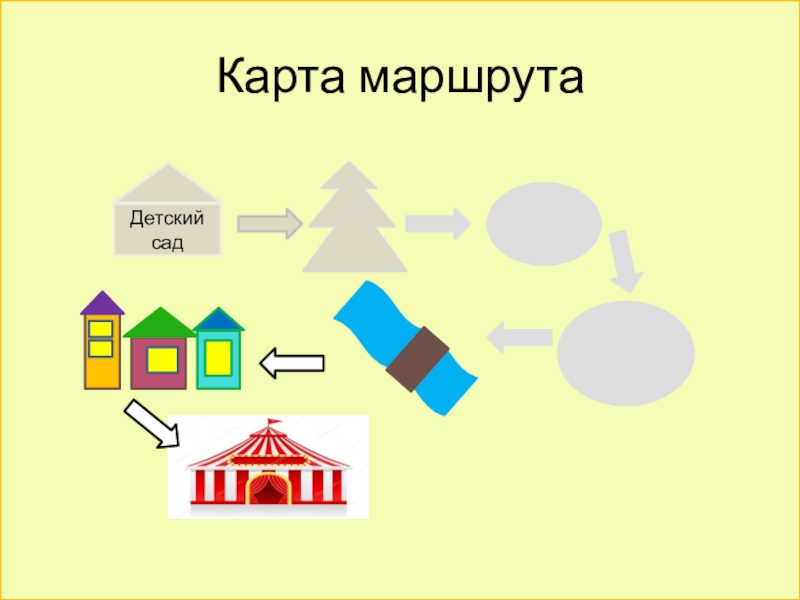 Карта маршрута

Детский сад